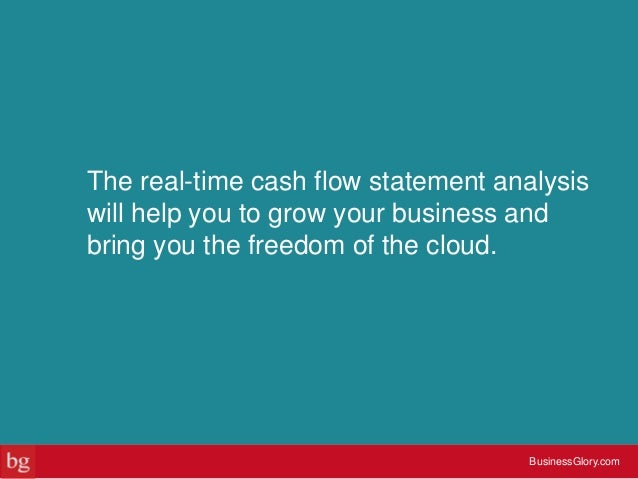 The real-time cash flow statement analysis will help you to grow your business and bring you the freedom of the cloud.

bg

BusinessGlory.com